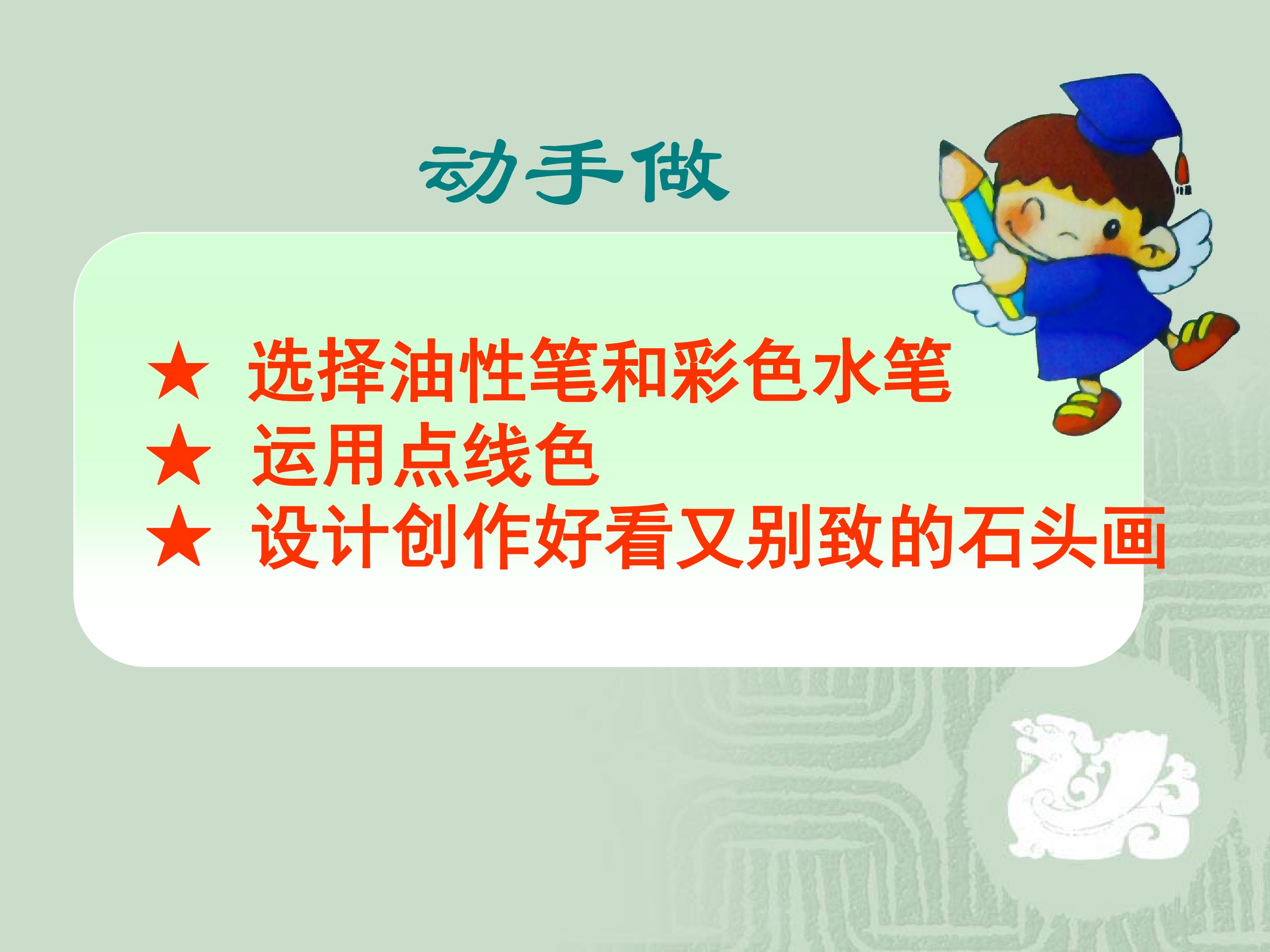 动手做

★ 选择油性笔和彩色水笔
★ 运用点线色
★ 设计创作好看又别致的石头画